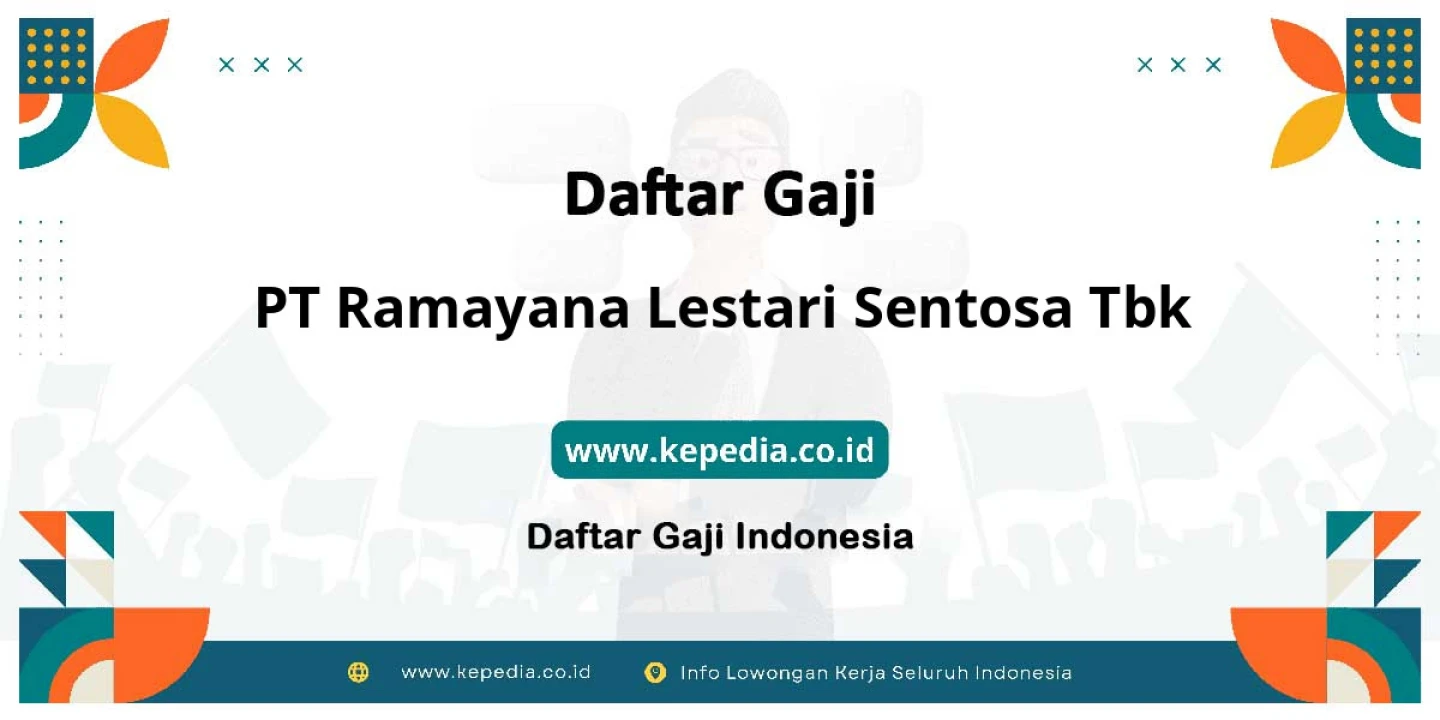 Daftar Gaji

PT Ramayana Lestari Sentosa Tbk

www.kepedia.co.id

Daftar Gaji Indonesia

www.kepedia.co.id Info Lowongan Kerja Seluruh Indonesia